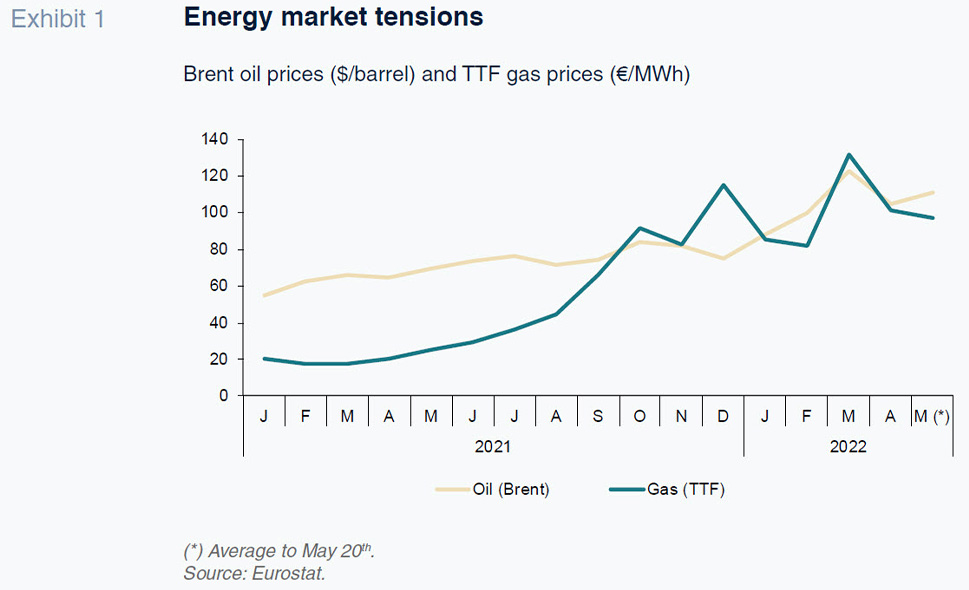 Exhibit 1

Energy market tensions

Brent oil prices ($/barrel) and TTF gas prices (€/MWh)

140
120
100
80
60
40
20
0

J F M A M J J A S O N D J F M A M (*)

2021

2022

Oil (Brent)
Gas (TTF)

(*) Average to May 20$^{th}$.
Source: Eurostat.